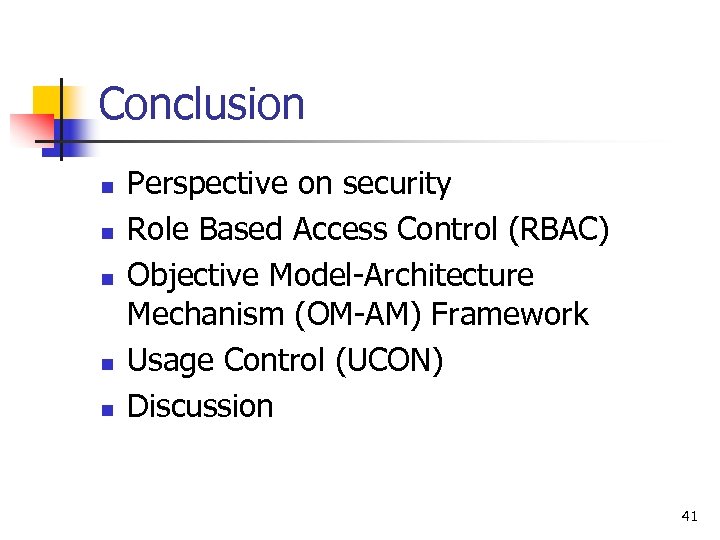 Conclusion

- Perspective on security
- Role Based Access Control (RBAC)
- Objective Model-Architecture Mechanism (OM-AM) Framework
- Usage Control (UCON)
- Discussion

41